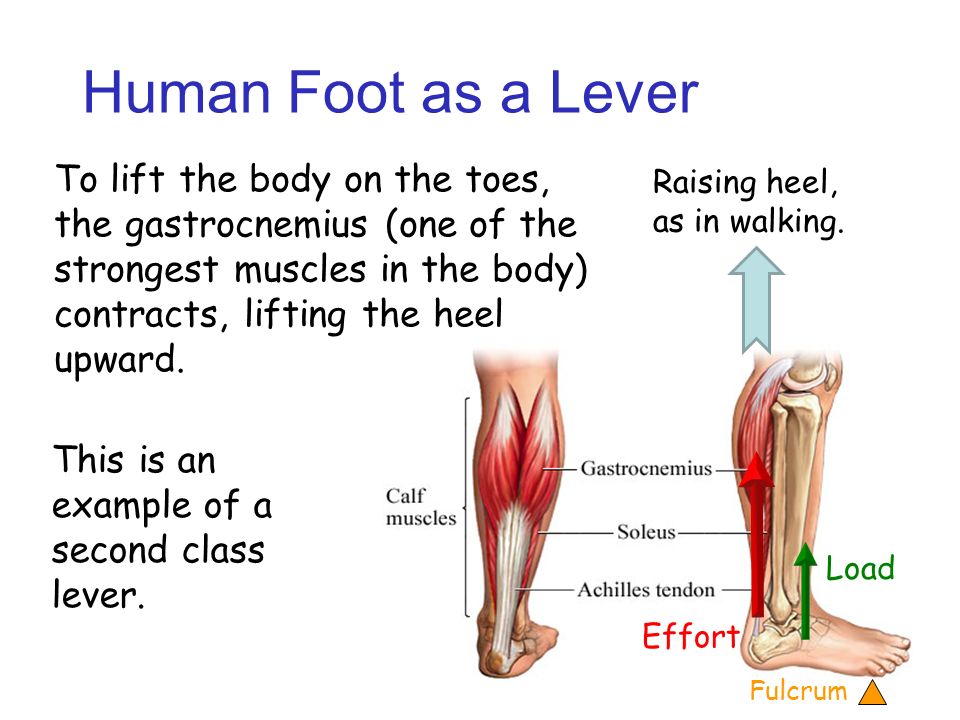 Human Foot as a Lever

To lift the body on the toes, the gastrocnemius (one of the strongest muscles in the body) contracts, lifting the heel upward.

This is an example of a second class lever.

Raising heel, as in walking.

Calf muscles

Gastrocnemius

Soleus

Achilles tendon

Load

Effort

Fulcrum